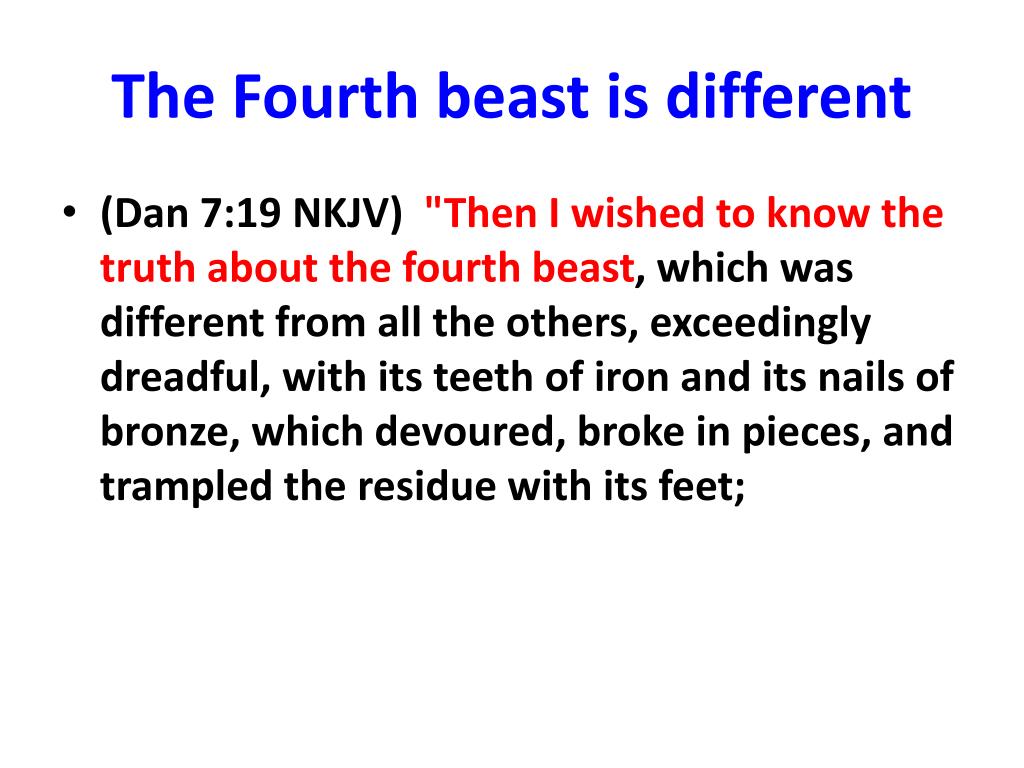 The Fourth beast is different

• (Dan 7:19 NKJV) "Then I wished to know the truth about the fourth beast, which was different from all the others, exceedingly dreadful, with its teeth of iron and its nails of bronze, which devoured, broke in pieces, and trampled the residue with its feet;